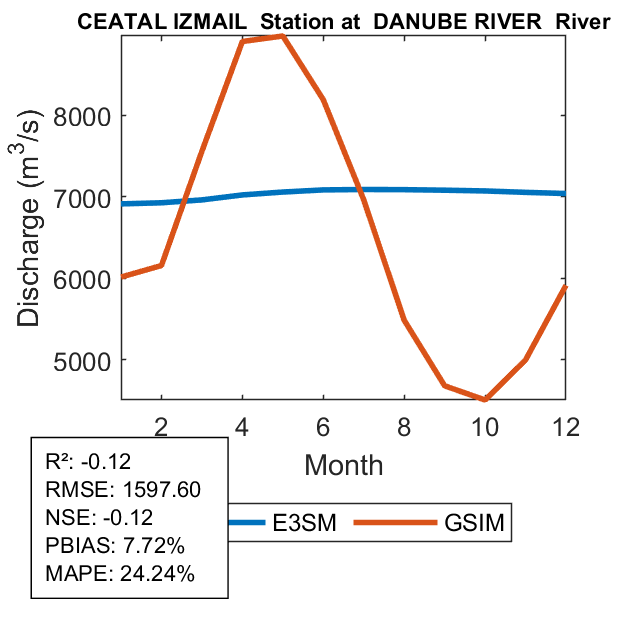 CEATAL IZMAIL Station at DANUBE RIVER River

Discharge ($m^3/s$)

8000
7000
6000
5000

2
4
6
8
10
12

Month

R²: -0.12
RMSE: 1597.60
NSE: -0.12
PBIAS: 7.72%
MAPE: 24.24%

E3SM
GSIM